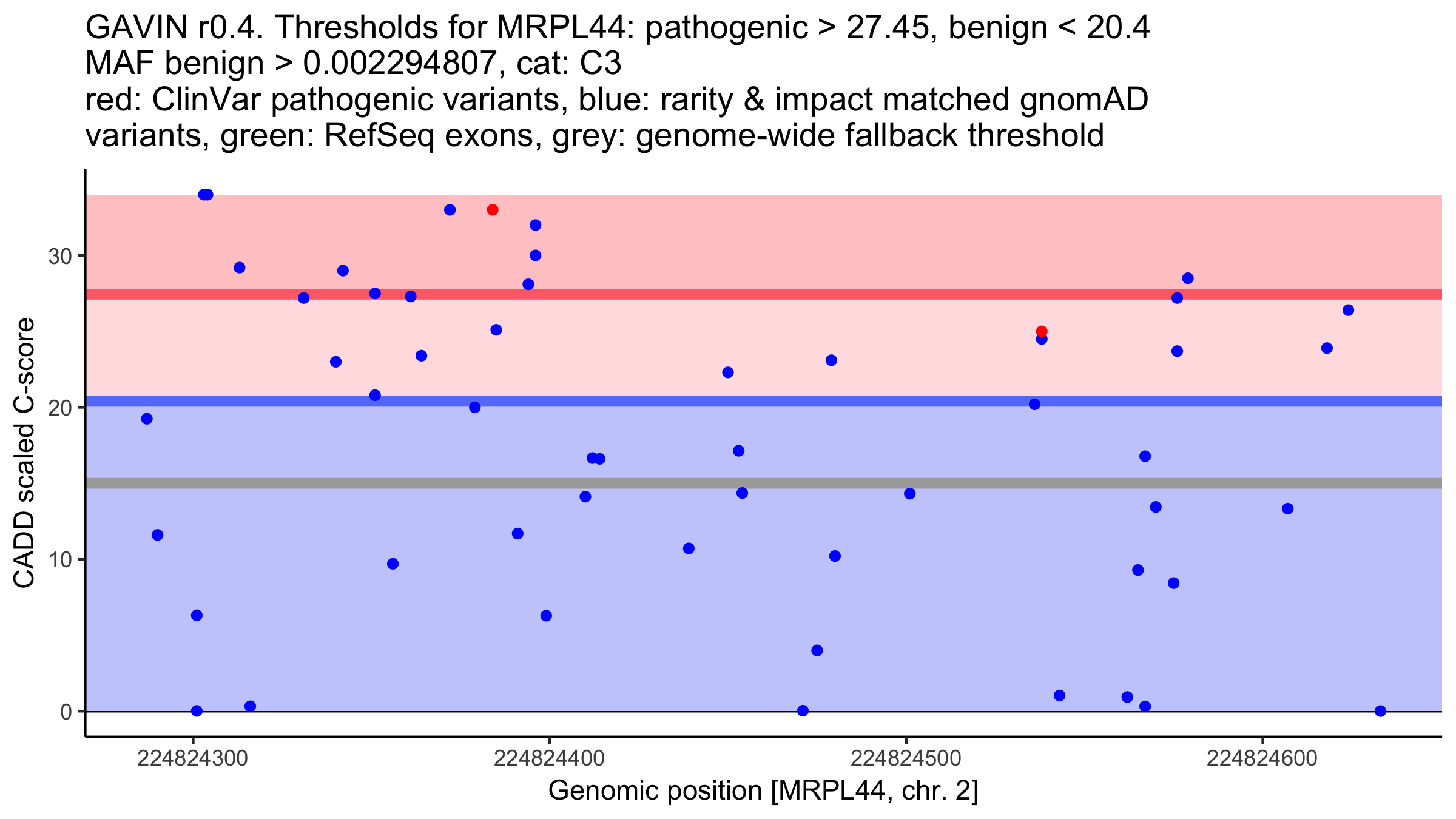 GAVIN r0.4. Thresholds for MRPL44: pathogenic > 27.45, benign < 20.4
MAF benign > 0.002294807, cat: C3
red: ClinVar pathogenic variants, blue: rarity & impact matched gnomAD variants, green: RefSeq exons, grey: genome-wide fallback threshold

CADD scaled C-score

30
20
10
0

224824300
224824400
224824500
224824600

Genomic position [MRPL44, chr. 2]